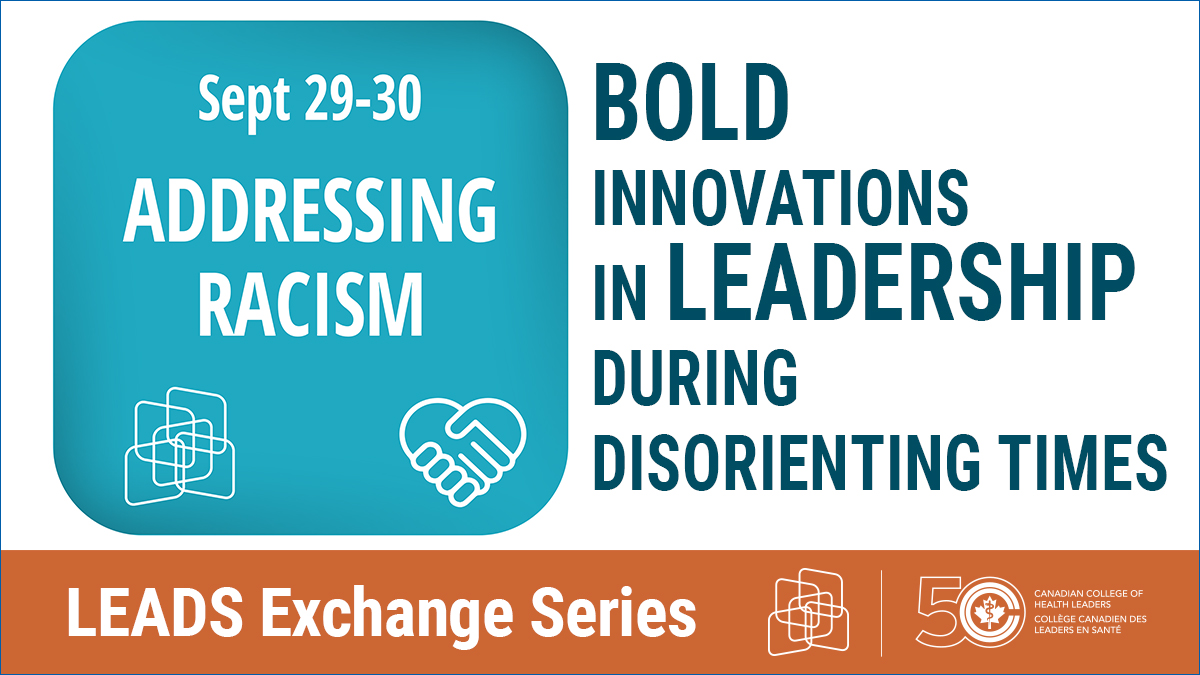 Sept 29-30

ADDRESSING RACISM

BOLD INNOVATIONS IN LEADERSHIP DURING DISORIENTING TIMES

LEADS Exchange Series

50

CANADIAN COLLEGE OF HEALTH LEADERS
COLLÈGE CANADIEN DES LEADERS EN SANTÉ